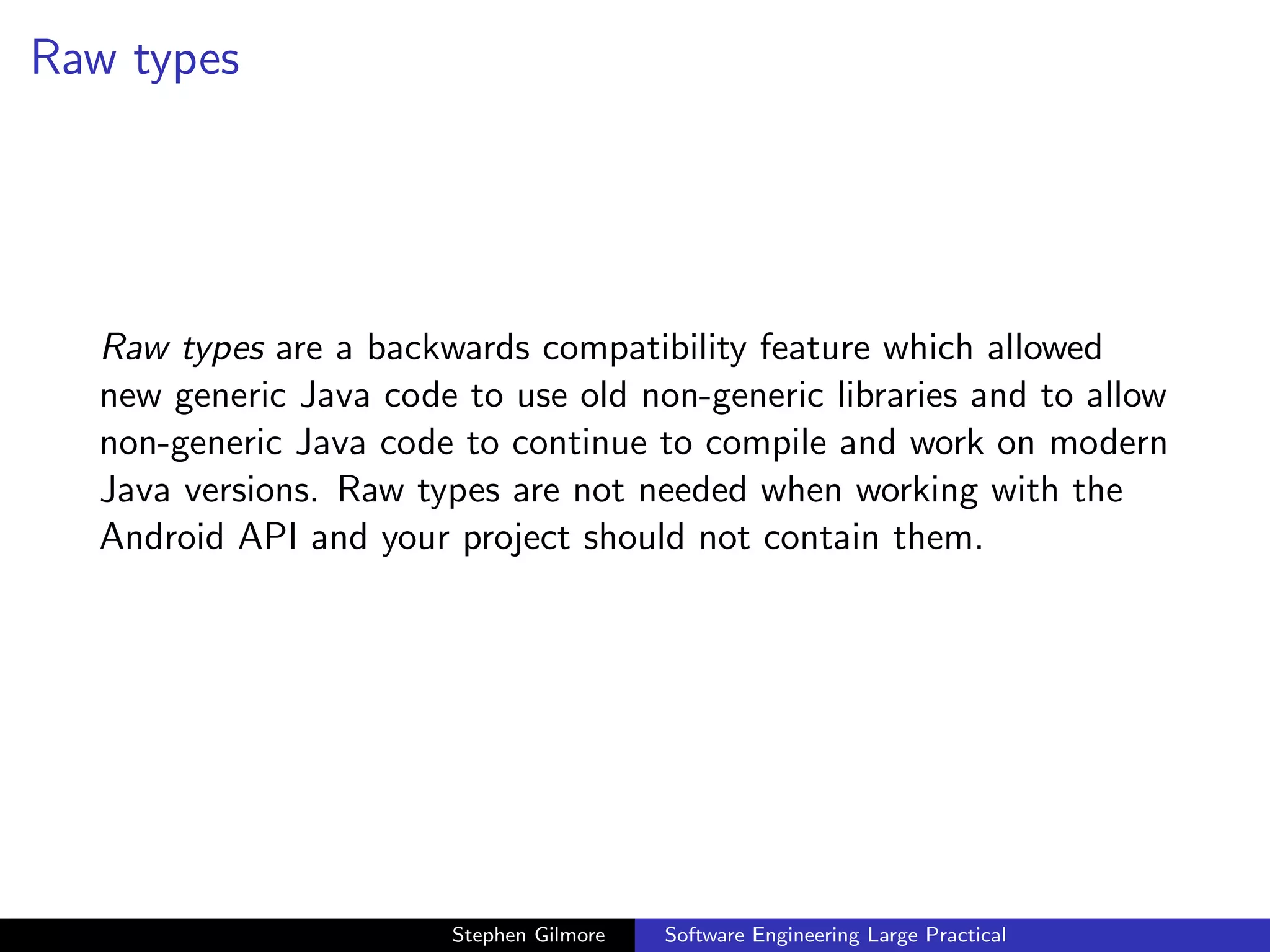 Raw types

Raw types are a backwards compatibility feature which allowed new generic Java code to use old non-generic libraries and to allow non-generic Java code to continue to compile and work on modern Java versions. Raw types are not needed when working with the Android API and your project should not contain them.

Stephen Gilmore Software Engineering Large Practical